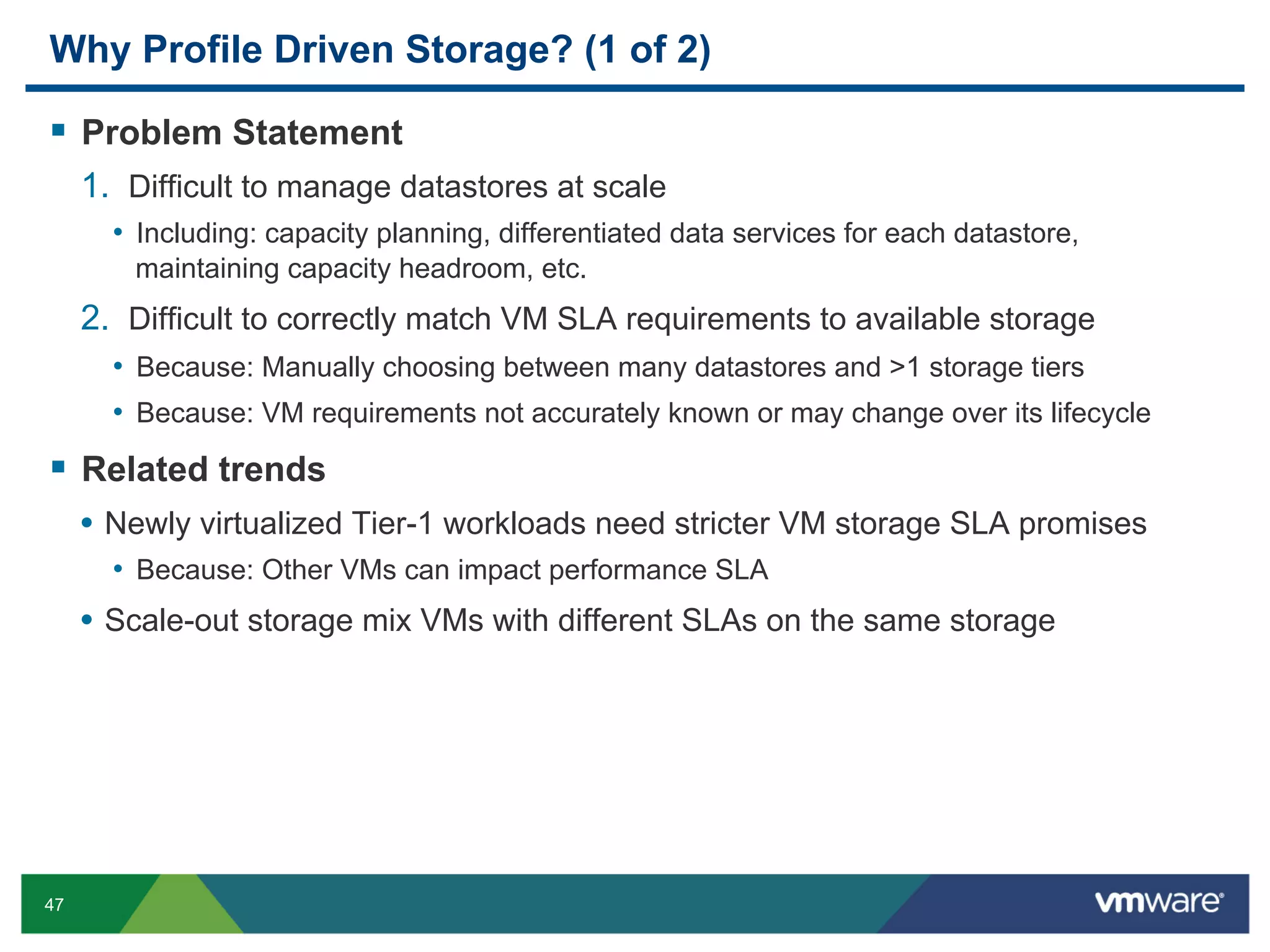 Why Profile Driven Storage? (1 of 2)

▪ Problem Statement

1. Difficult to manage datastores at scale

• Including: capacity planning, differentiated data services for each datastore, maintaining capacity headroom, etc.

2. Difficult to correctly match VM SLA requirements to available storage

• Because: Manually choosing between many datastores and >1 storage tiers

• Because: VM requirements not accurately known or may change over its lifecycle

▪ Related trends

• Newly virtualized Tier-1 workloads need stricter VM storage SLA promises

• Because: Other VMs can impact performance SLA

• Scale-out storage mix VMs with different SLAs on the same storage

47

vmware®